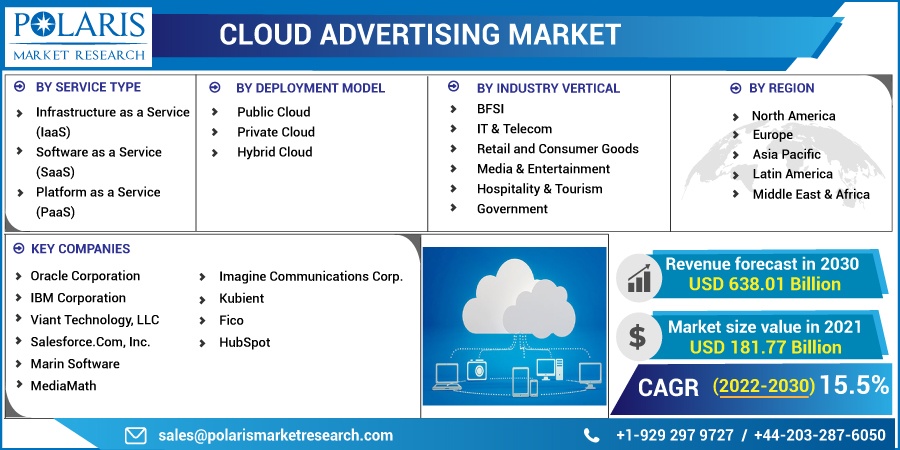 POLARIS
MARKET RESEARCH

CLOUD ADVERTISING MARKET

BY SERVICE TYPE
Infrastructure as a Service (IaaS)
Software as a Service (SaaS)
Platform as a Service (PaaS)

BY DEPLOYMENT MODEL
Public Cloud
Private Cloud
Hybrid Cloud

BY INDUSTRY VERTICAL
BFSI
IT & Telecom
Retail and Consumer Goods
Media & Entertainment
Hospitality & Tourism
Government

BY REGION
North America
Europe
Asia Pacific
Latin America
Middle East & Africa

KEY COMPANIES
Oracle Corporation
IBM Corporation
Viant Technology, LLC
Salesforce.Com, Inc.
Marin Software
MediaMath
Imagine Communications Corp.
Kubient
Fico
HubSpot

Revenue forecast in 2030
USD 638.01 Billion

Market size value in 2021
USD 181.77 Billion

CAGR (2022-2030) 15.5%

sales@polarismarketresearch.com
+1-929 297 9727 / +44-203-287-6050